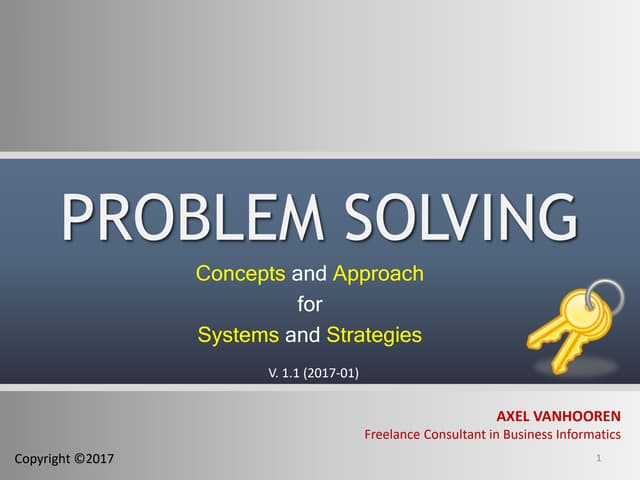 PROBLEM SOLVING

Concepts and Approach
for
Systems and Strategies

V. 1.1 (2017-01)

AXEL VANHOOREN
Freelance Consultant in Business Informatics

Copyright ©2017

1